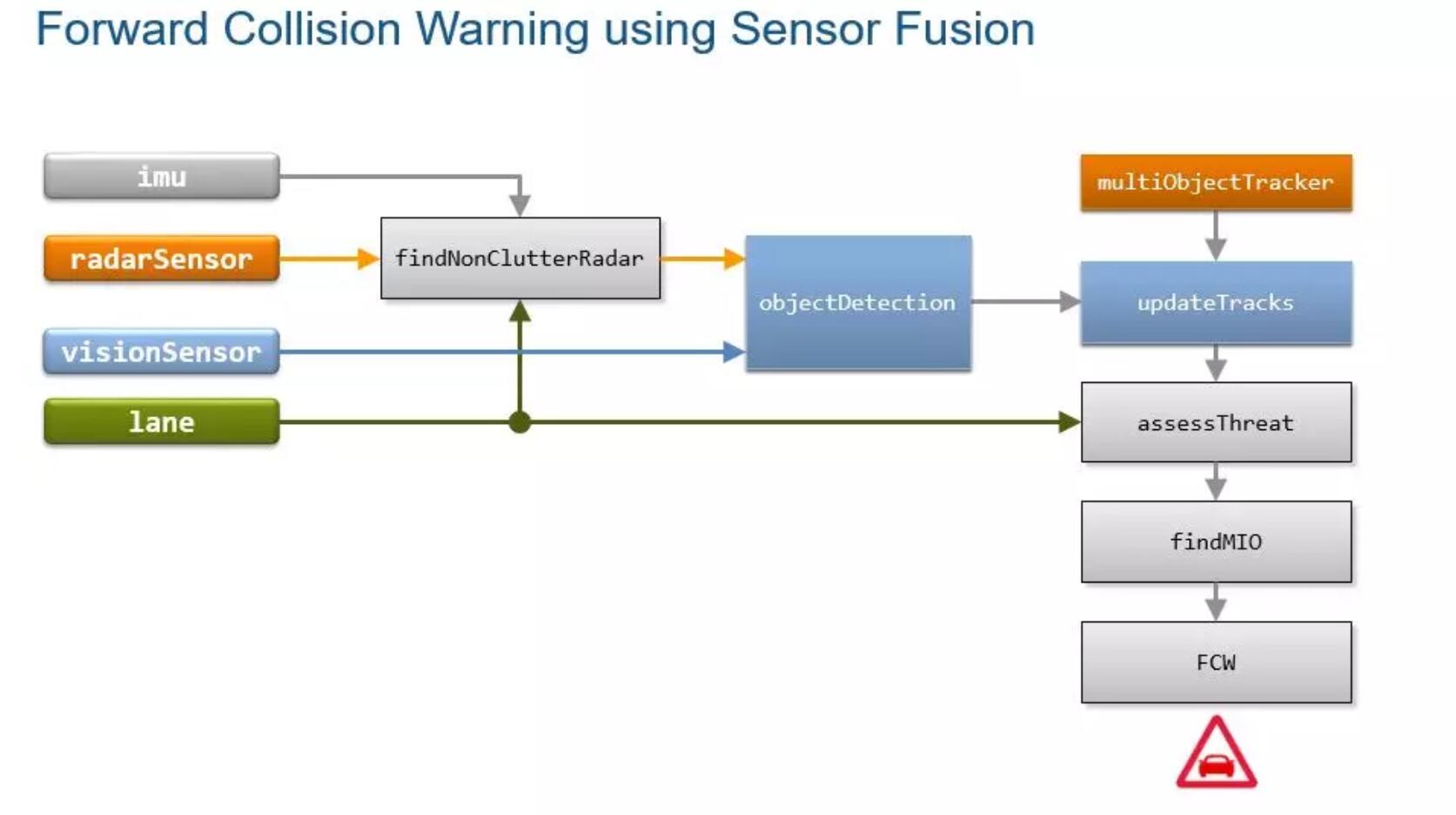 Forward Collision Warning using Sensor Fusion

imu

radarSensor

visionSensor

lane

findNonClutterRadar

objectDetection

multiObjectTracker

updateTracks

assessThreat

findMIO

FCW